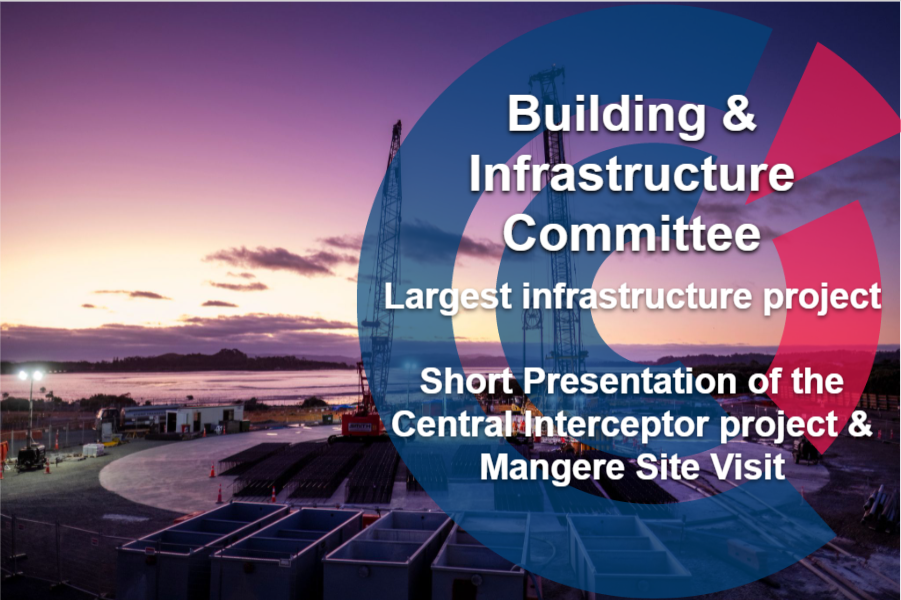 Building & Infrastructure Committee

Largest infrastructure project

Short Presentation of the Central Interceptor project & Mangere Site Visit